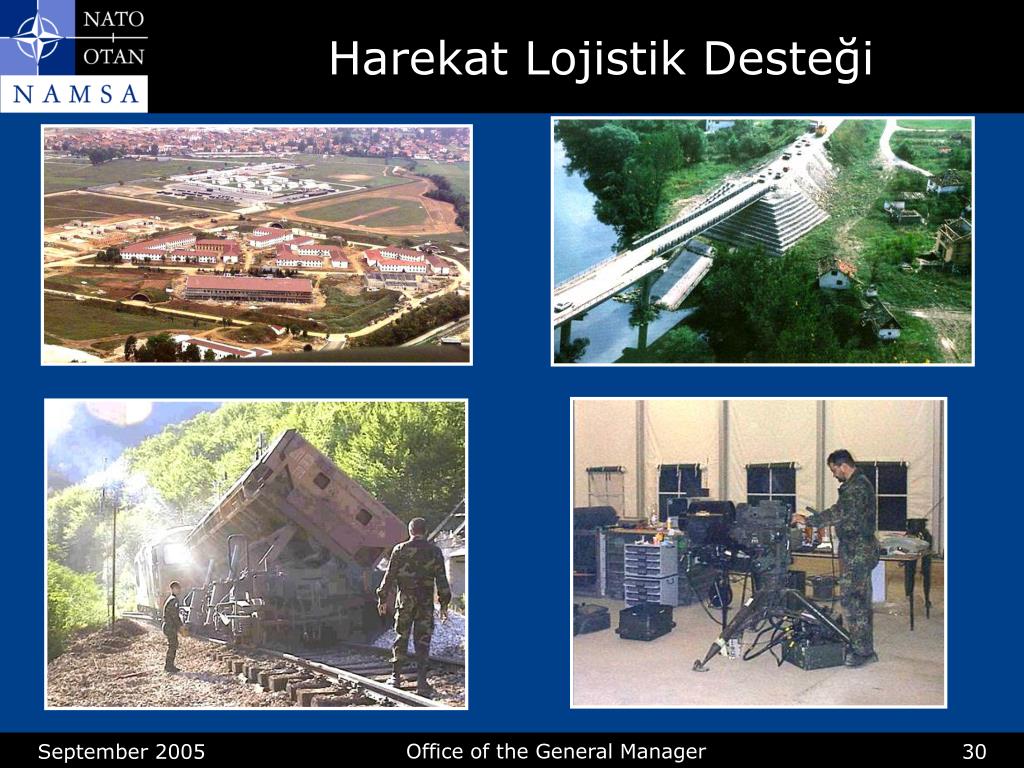 NATO
OTAN
NAMSA

Harekat Lojistik Desteği

September 2005 Office of the General Manager 30